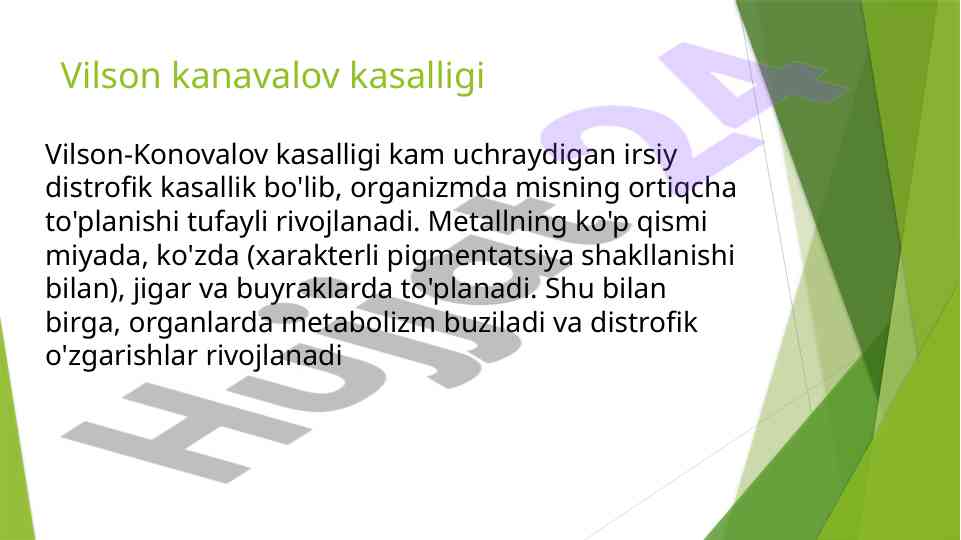 Vilson kanavalov kasalligi

Vilson-Konovalov kasalligi kam uchraydigan irsiy distrofik kasallik bo'lib, organizmda misning ortiqcha to'planishi tufayli rivojlanadi. Metallning ko'p qismi miyada, ko'zda (xarakterli pigmentatsiya shakllanishi bilan), jigar va buyraklarda to'planadi. Shu bilan birga, organlarda metabolizm buziladi va distrofik o'zgarishlar rivojlanadi

Hujjat24